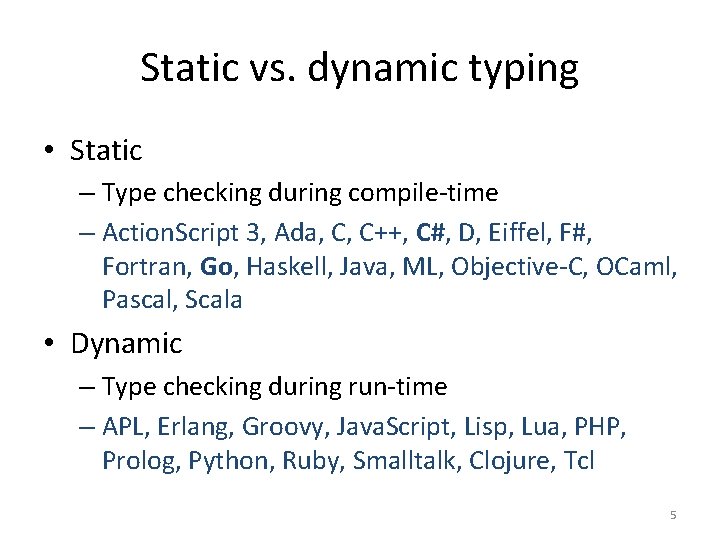 Static vs. dynamic typing

• Static
– Type checking during compile-time
– ActionScript 3, Ada, C, C++, C#, D, Eiffel, F#, Fortran, Go, Haskell, Java, ML, Objective-C, OCaml, Pascal, Scala

• Dynamic
– Type checking during run-time
– APL, Erlang, Groovy, JavaScript, Lisp, Lua, PHP, Prolog, Python, Ruby, Smalltalk, Clojure, Tcl

5